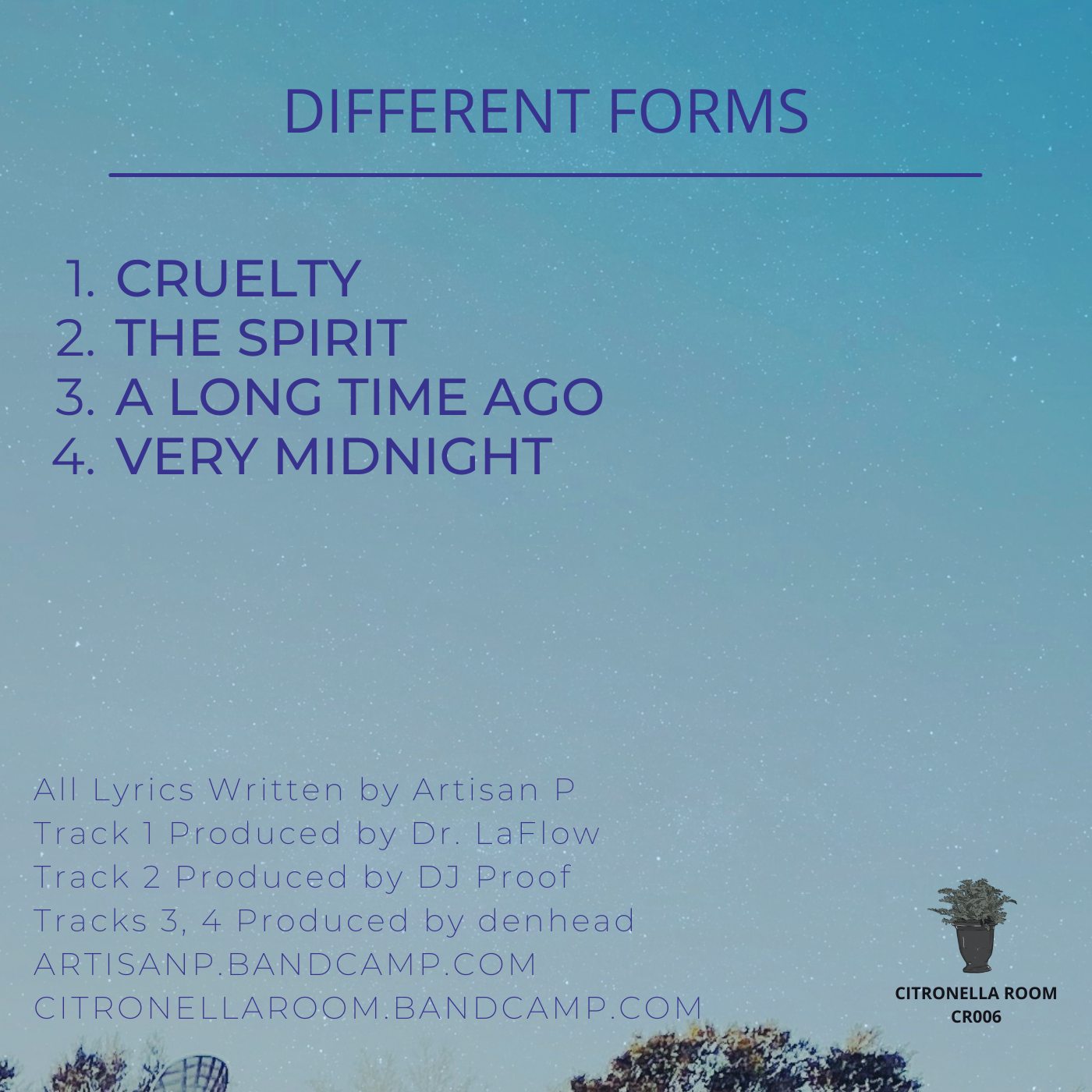 DIFFERENT FORMS

1. CRUELTY
2. THE SPIRIT
3. A LONG TIME AGO
4. VERY MIDNIGHT

All Lyrics Written by Artisan P
Track 1 Produced by Dr. LaFlow
Track 2 Produced by DJ Proof
Tracks 3, 4 Produced by denhead
ARTISANP.BANDCAMP.COM
CITRONELLAROOM.BANDCAMP.COM

CITRONELLA ROOM
CR006